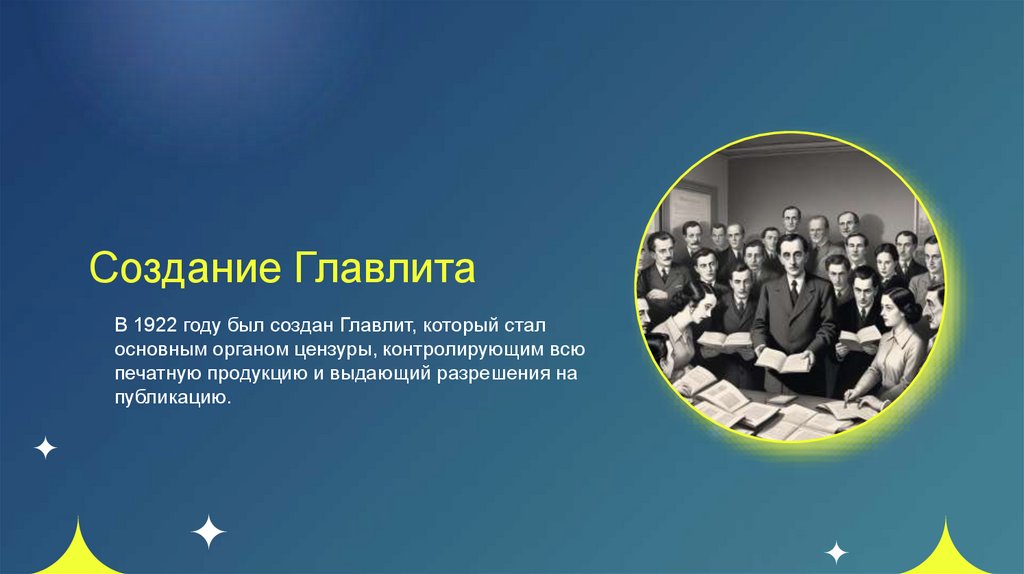 Создание Главлита

В 1922 году был создан Главлит, который стал основным органом цензуры, контролирующим всю печатную продукцию и выдающий разрешения на публикацию.